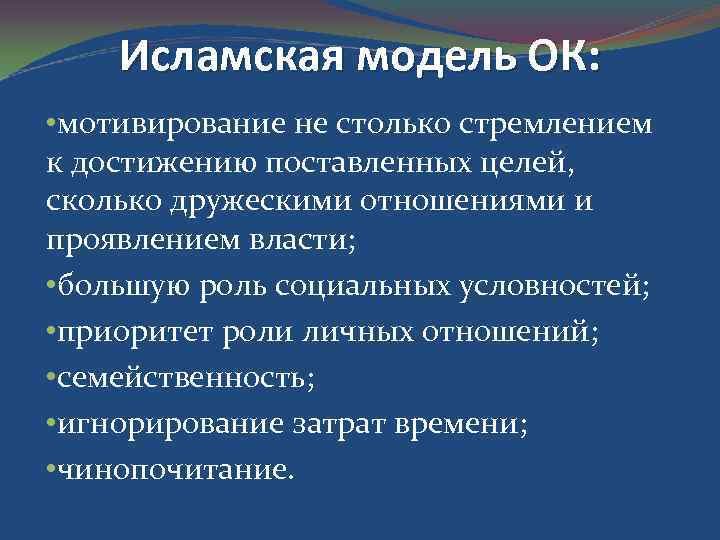 Исламская модель ОК:

•мотивирование не столько стремлением к достижению поставленных целей, сколько дружескими отношениями и проявлением власти;

•большую роль социальных условностей;

•приоритет роли личных отношений;

•семейственность;

•игнорирование затрат времени;

•чинопочитание.